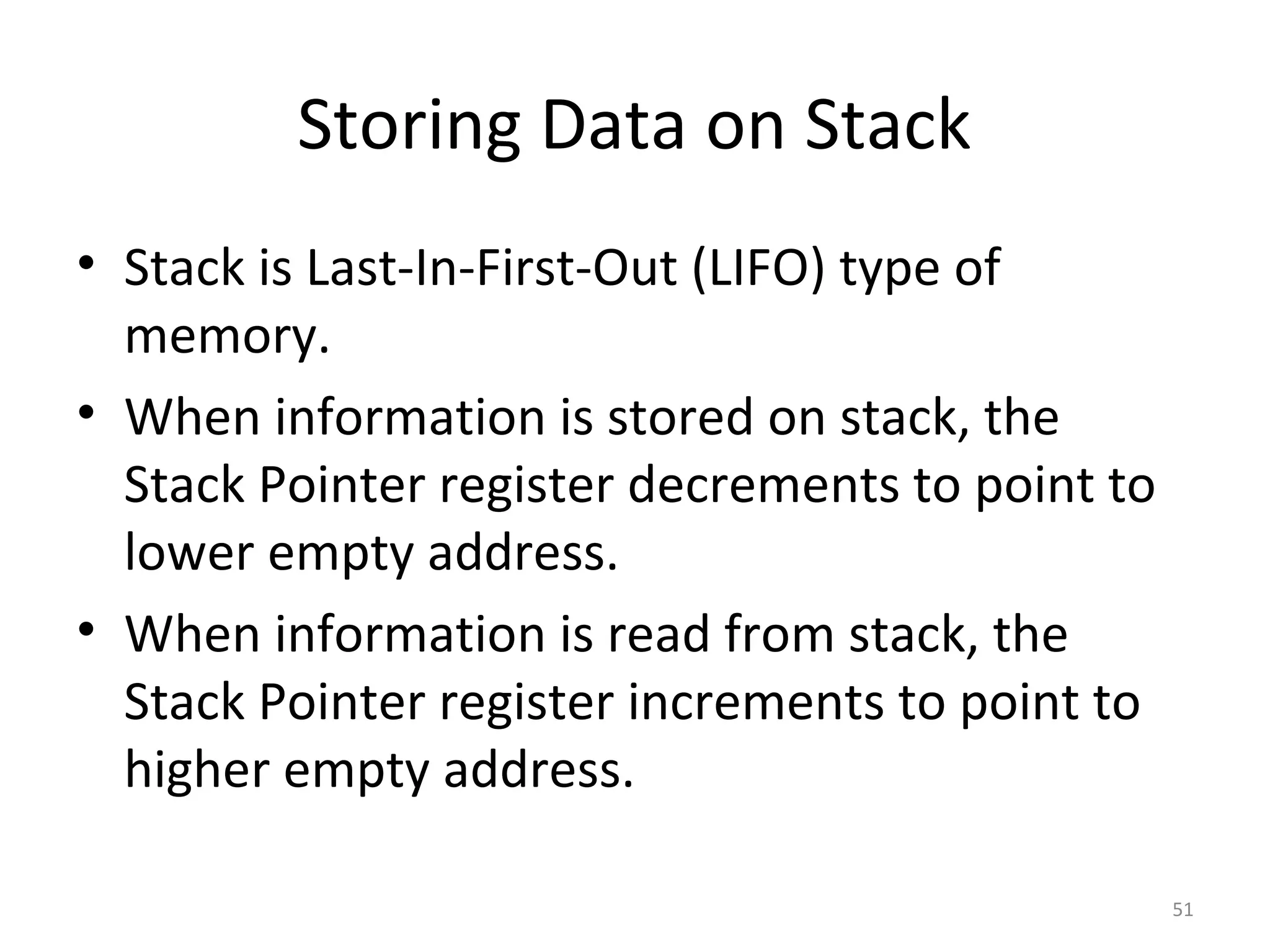 Storing Data on Stack

• Stack is Last-In-First-Out (LIFO) type of memory.

• When information is stored on stack, the Stack Pointer register decrements to point to lower empty address.

• When information is read from stack, the Stack Pointer register increments to point to higher empty address.

51